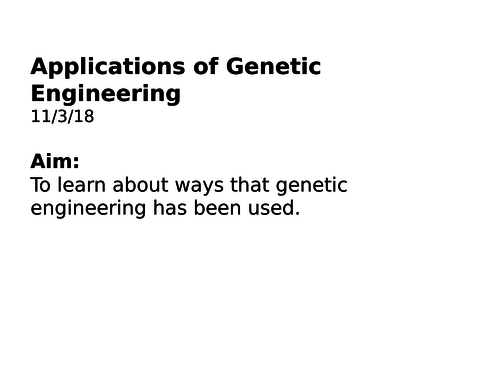 Applications of Genetic Engineering
11/3/18

Aim:
To learn about ways that genetic engineering has been used.